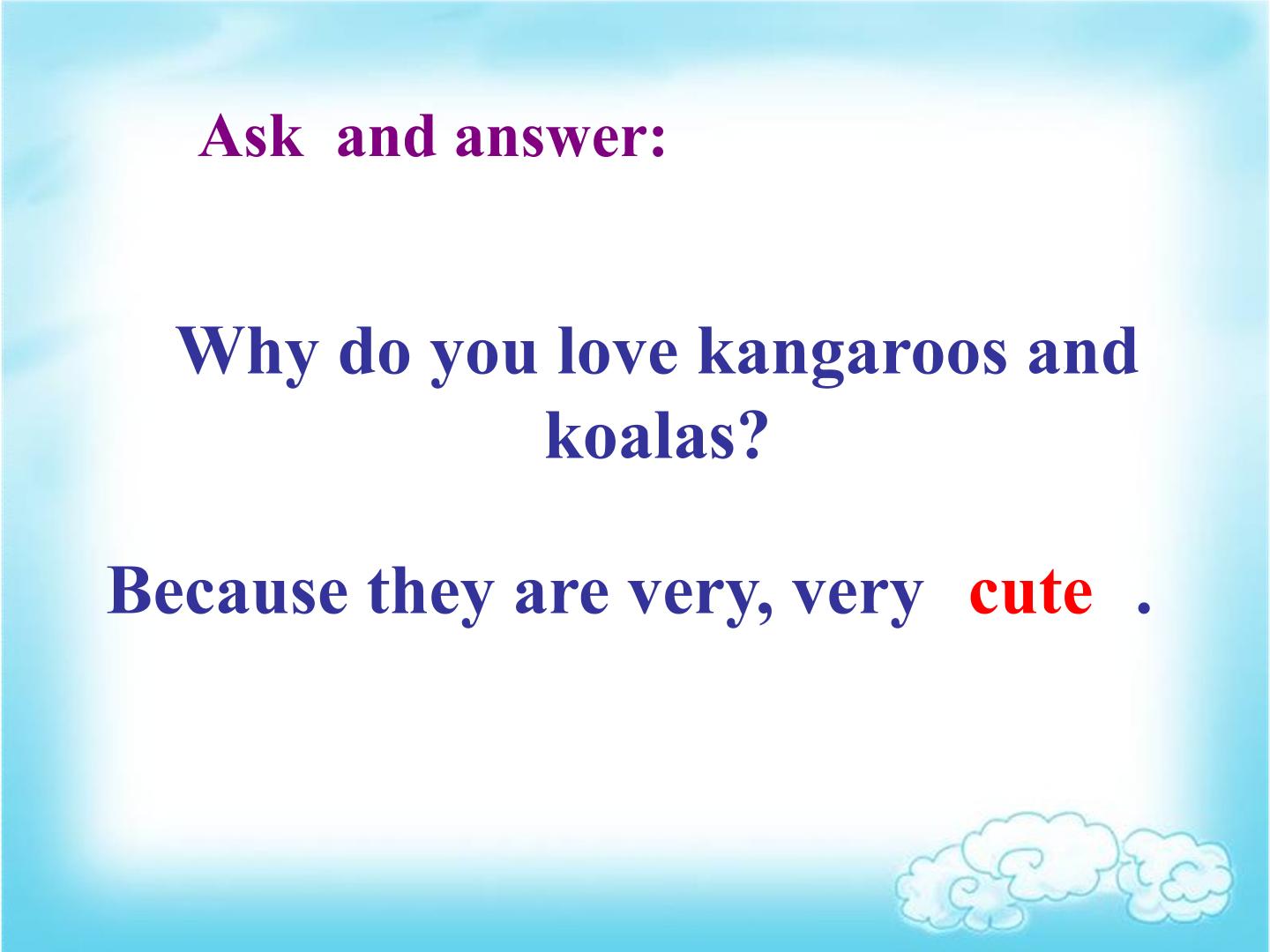 Ask and answer:

Why do you love kangaroos and koalas?

Because they are very, very cute .